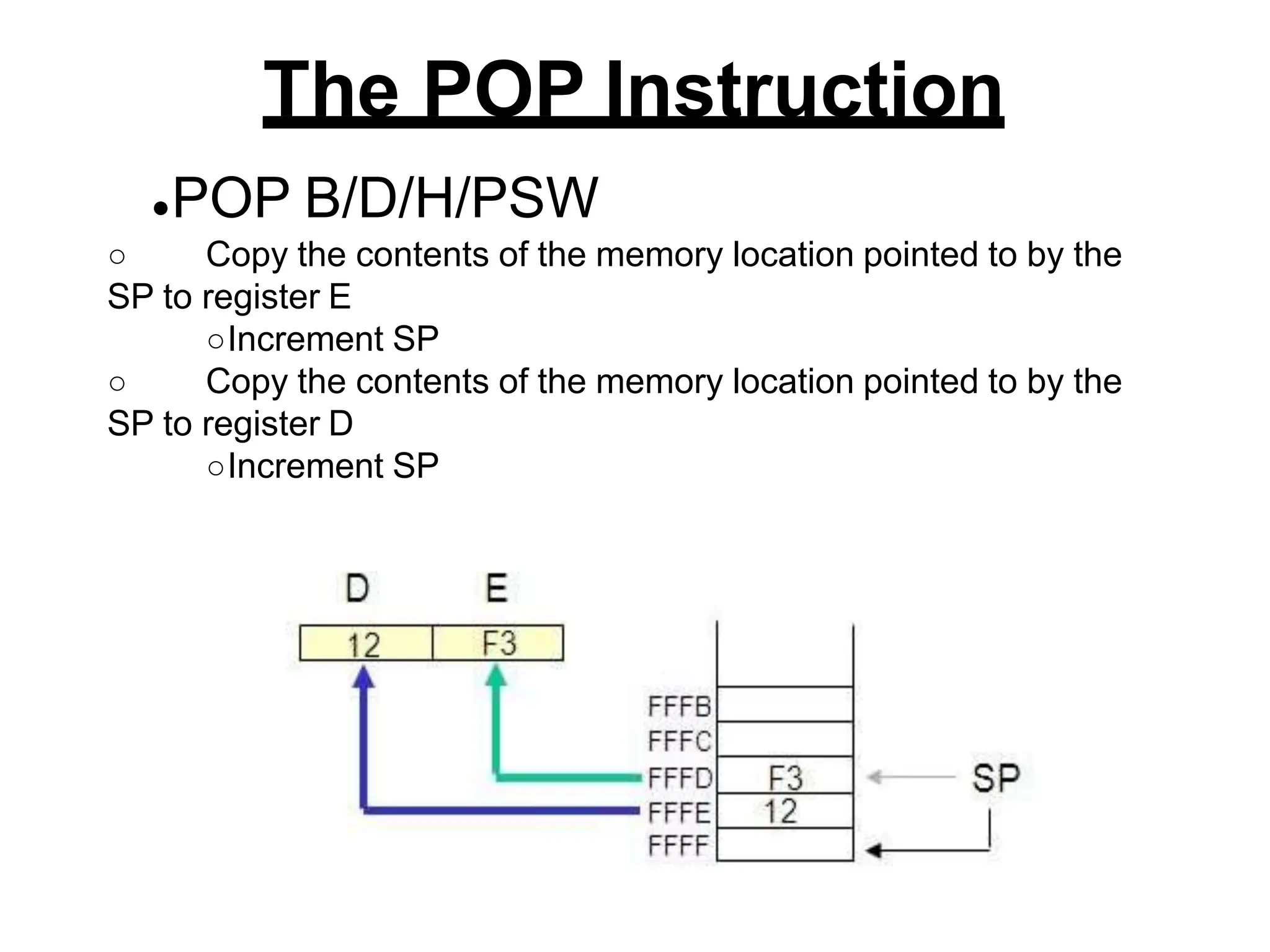 The POP Instruction

●POP B/D/H/PSW

○ Copy the contents of the memory location pointed to by the SP to register E

○Increment SP

○ Copy the contents of the memory location pointed to by the SP to register D

○Increment SP

D E
12 F3

FFFB
FFFC
FFFD F3
FFFE 12
FFFF

SP